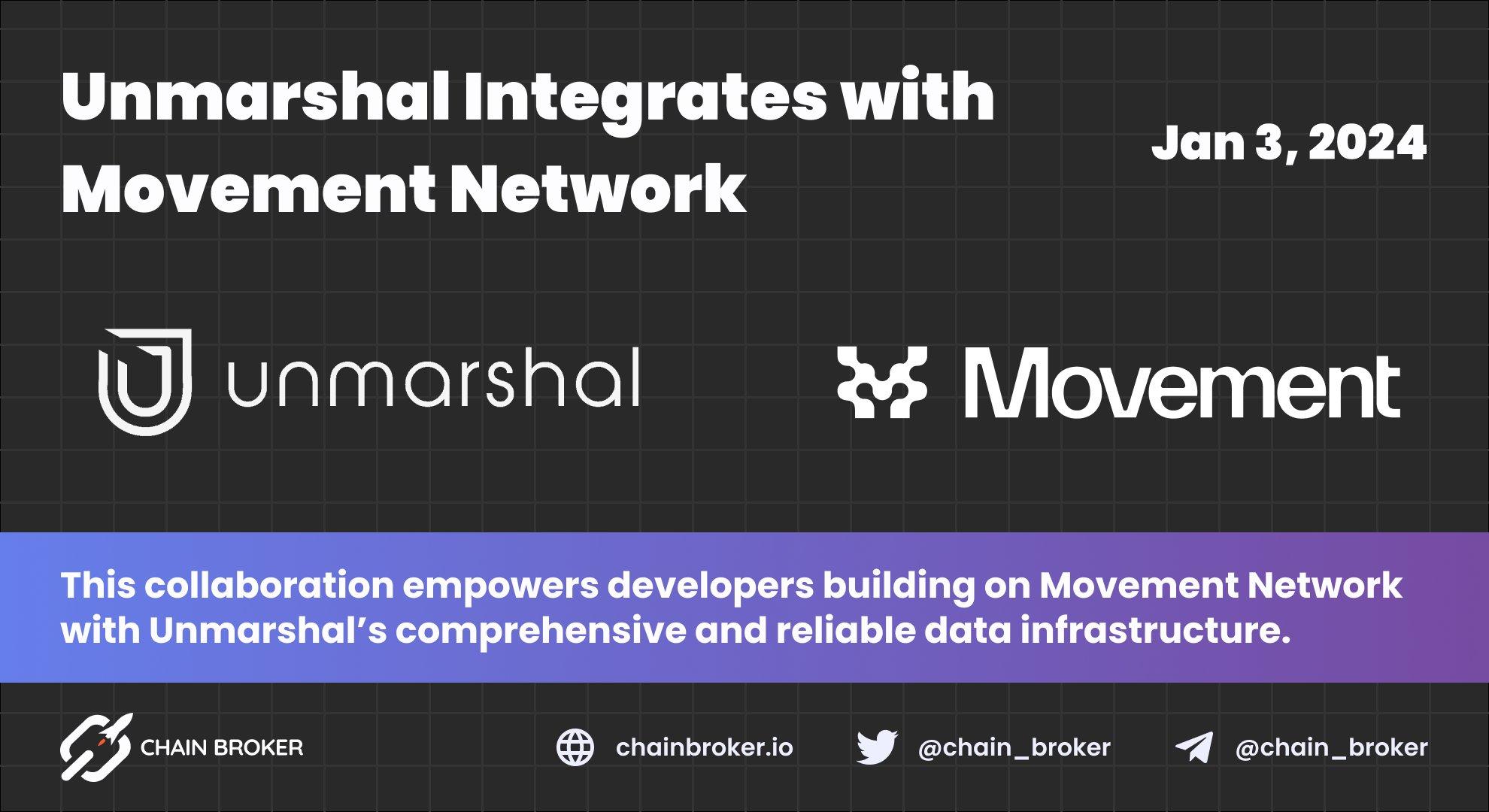 Unmarshal Integrates with Movement Network

Jan 3, 2024

unmarshal

Movement

This collaboration empowers developers building on Movement Network with Unmarshal's comprehensive and reliable data infrastructure.

CHAIN BROKER

chainbroker.io

@chain_broker

@chain_broker